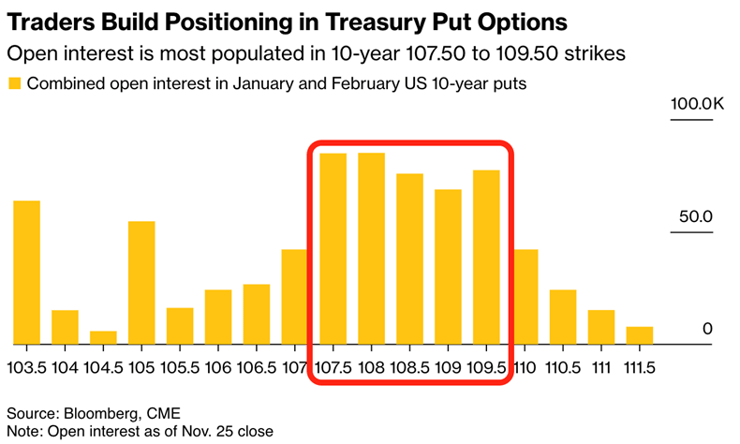 Traders Build Positioning in Treasury Put Options

Open interest is most populated in 10-year 107.50 to 109.50 strikes

Combined open interest in January and February US 10-year puts

100.0K

50.0

0

103.5 104 104.5 105 105.5 106 106.5 107 107.5 108 108.5 109 109.5 110 110.5 111 111.5

Source: Bloomberg, CME
Note: Open interest as of Nov. 25 close